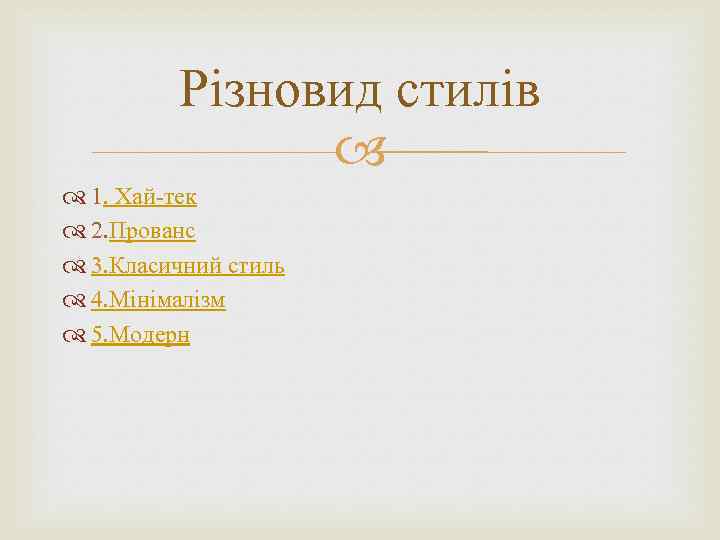 Різновид стилів

1. Хай-тек
2.Прованс
3.Класичний стиль
4.Мінімалізм
5.Модерн